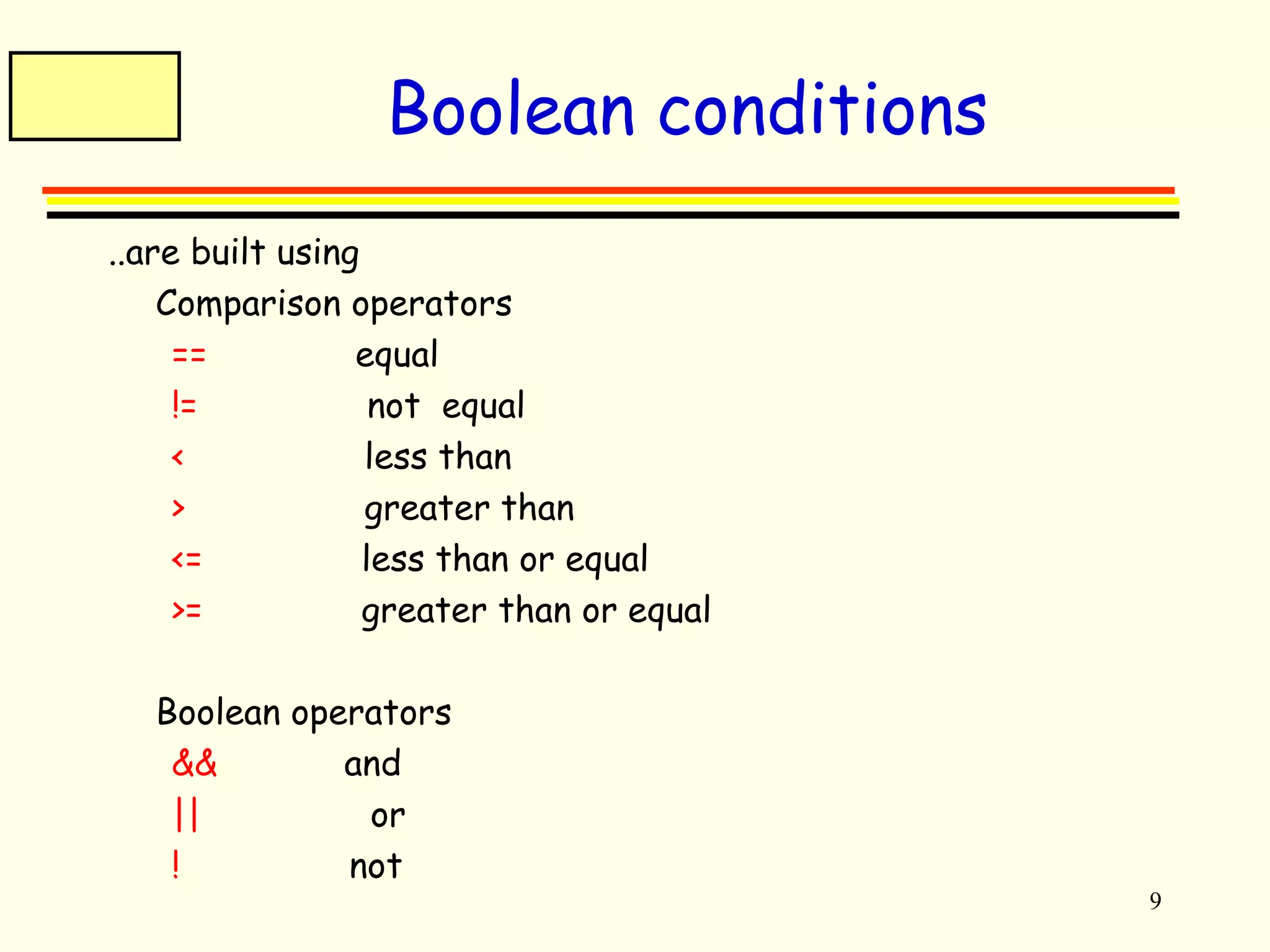 Boolean conditions

..are built using

Comparison operators

== equal

!= not equal

< less than

> greater than

<= less than or equal

>= greater than or equal

Boolean operators

&& and

|| or

! not

9